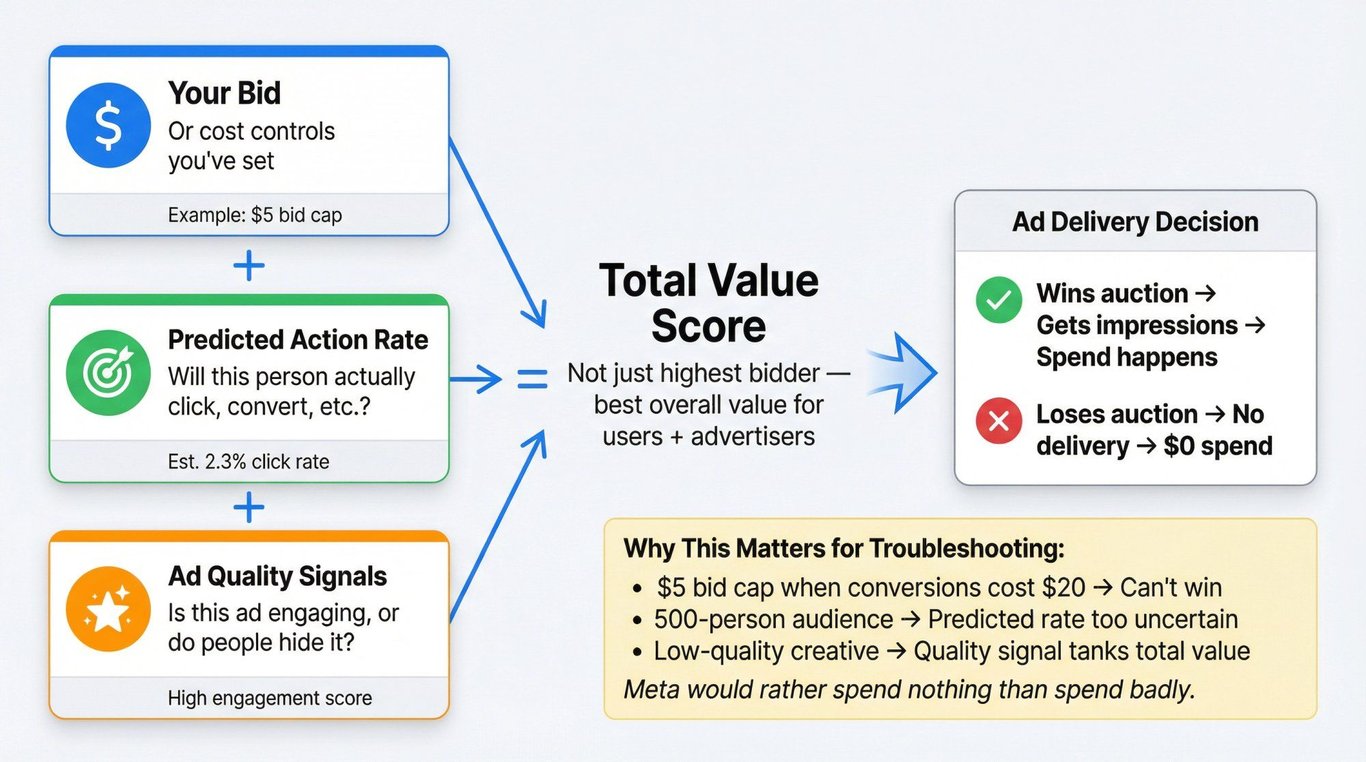 Your Bid
Or cost controls you've set

Example: $5 bid cap

+

Predicted Action Rate
Will this person actually click, convert, etc.?

Est. 2.3% click rate

+

Ad Quality Signals
Is this ad engaging, or do people hide it?

High engagement score

=

Total Value Score
Not just highest bidder — best overall value for users + advertisers

Ad Delivery Decision

Wins auction → Gets impressions → Spend happens

Loses auction → No delivery → $0 spend

Why This Matters for Troubleshooting:
• $5 bid cap when conversions cost $20 → Can't win
• 500-person audience → Predicted rate too uncertain
• Low-quality creative → Quality signal tanks total value
Meta would rather spend nothing than spend badly.